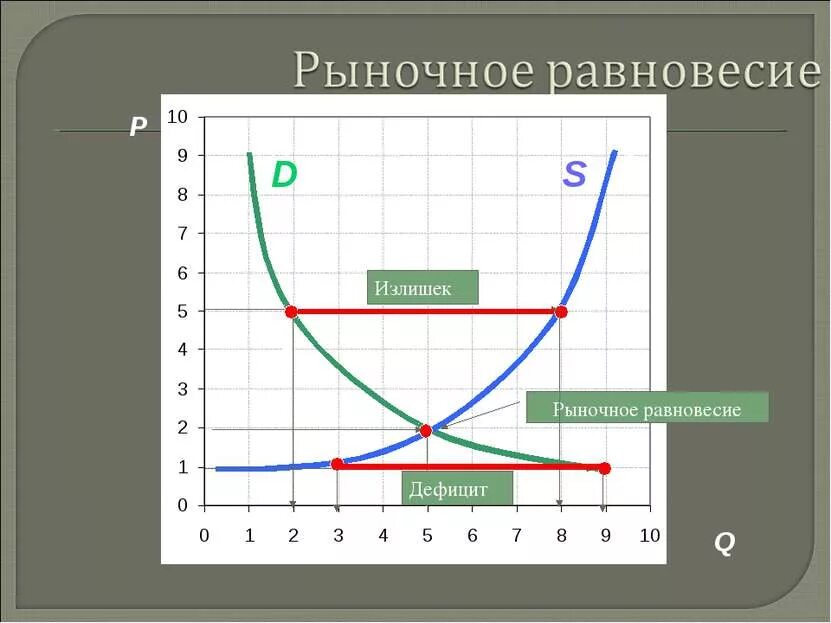 Рыночное равновесие

P

10
9
8
7
6
5
4
3
2
1
0

D

S

Излишек

Рыночное равновесие

Дефицит

0 1 2 3 4 5 6 7 8 9 10

Q